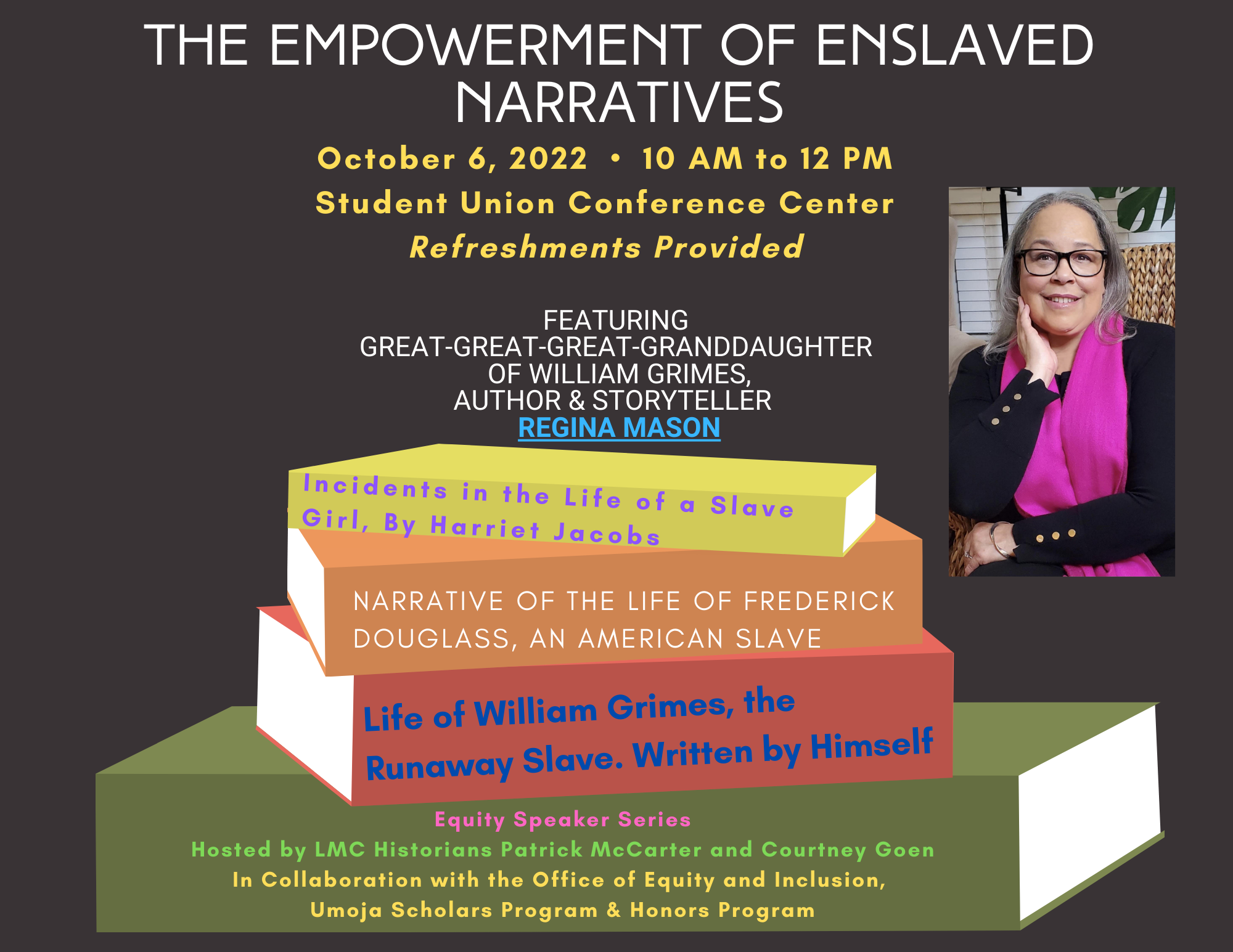 THE EMPOWERMENT OF ENSLAVED NARRATIVES

October 6, 2022 • 10 AM to 12 PM
Student Union Conference Center
Refreshments Provided

FEATURING
GREAT-GREAT-GREAT-GRANDDAUGHTER
OF WILLIAM GRIMES,
AUTHOR & STORYTELLER
REGINA MASON

Incidents in the Life of a Slave Girl, By Harriet Jacobs

NARRATIVE OF THE LIFE OF FREDERICK DOUGLASS, AN AMERICAN SLAVE

Life of William Grimes, the Runaway Slave. Written by Himself

Equity Speaker Series
Hosted by LMC Historians Patrick McCarter and Courtney Goen
In Collaboration with the Office of Equity and Inclusion,
Umoja Scholars Program & Honors Program